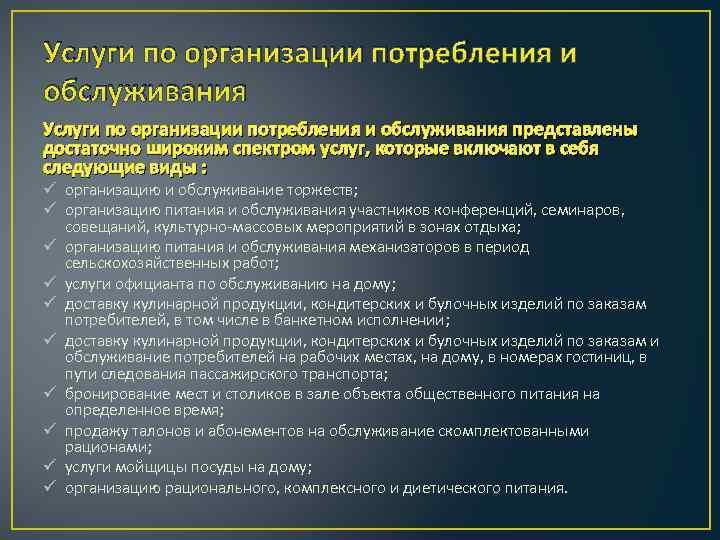 Услуги по организации потребления и обслуживания

Услуги по организации потребления и обслуживания представлены достаточно широким спектром услуг, которые включают в себя следующие виды :

✓ организацию и обслуживание торжеств;
✓ организацию питания и обслуживания участников конференций, семинаров, совещаний, культурно-массовых мероприятий в зонах отдыха;
✓ организацию питания и обслуживания механизаторов в период сельскохозяйственных работ;
✓ услуги официанта по обслуживанию на дому;
✓ доставку кулинарной продукции, кондитерских и булочных изделий по заказам потребителей, в том числе в банкетном исполнении;
✓ доставку кулинарной продукции, кондитерских и булочных изделий по заказам и обслуживание потребителей на рабочих местах, на дому, в номерах гостиниц, в пути следования пассажирского транспорта;
✓ бронирование мест и столиков в зале объекта общественного питания на определенное время;
✓ продажу талонов и абонементов на обслуживание скомплектованными рационами;
✓ услуги мойщицы посуды на дому;
✓ организацию рационального, комплексного и диетического питания.